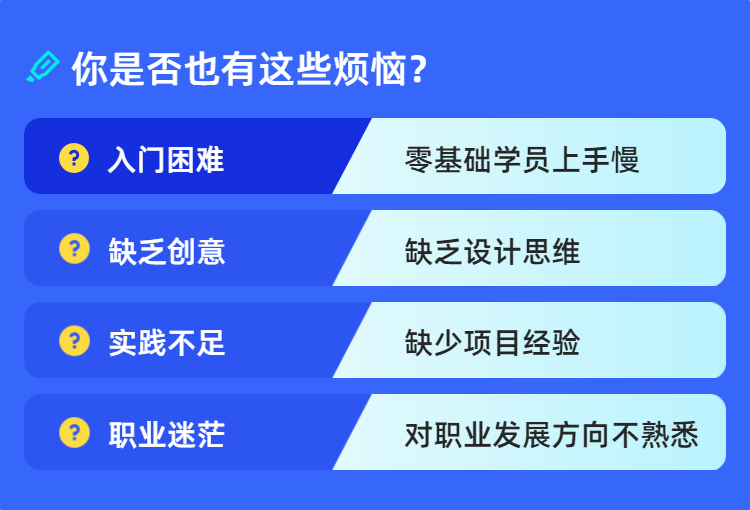 你是否也有这些烦恼?

? 入门困难 零基础学员上手慢

? 缺乏创意 缺乏设计思维

? 实践不足 缺少项目经验

? 职业迷茫 对职业发展方向不熟悉